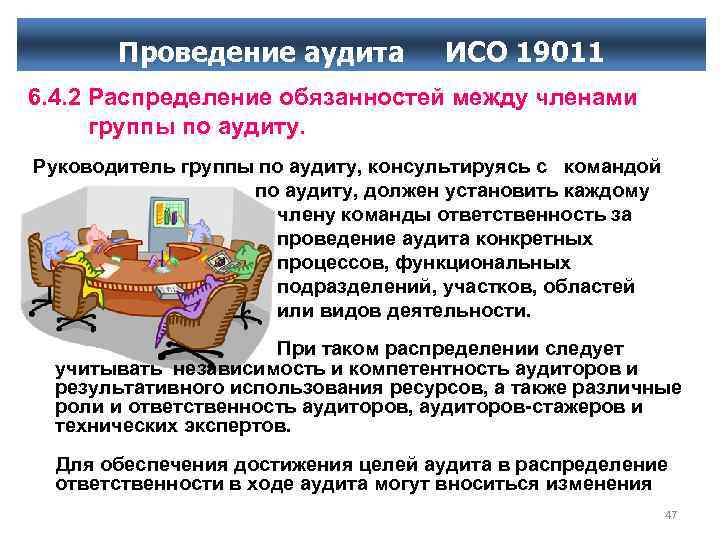 Проведение аудита ИСО 19011

6.4.2 Распределение обязанностей между членами группы по аудиту.

Руководитель группы по аудиту, консультируясь с командой по аудиту, должен установить каждому члену команды ответственность за проведение аудита конкретных процессов, функциональных подразделений, участков, областей или видов деятельности.

При таком распределении следует учитывать независимость и компетентность аудиторов и результативного использования ресурсов, а также различные роли и ответственность аудиторов, аудиторов-стажеров и технических экспертов.

Для обеспечения достижения целей аудита в распределение ответственности в ходе аудита могут вноситься изменения

47